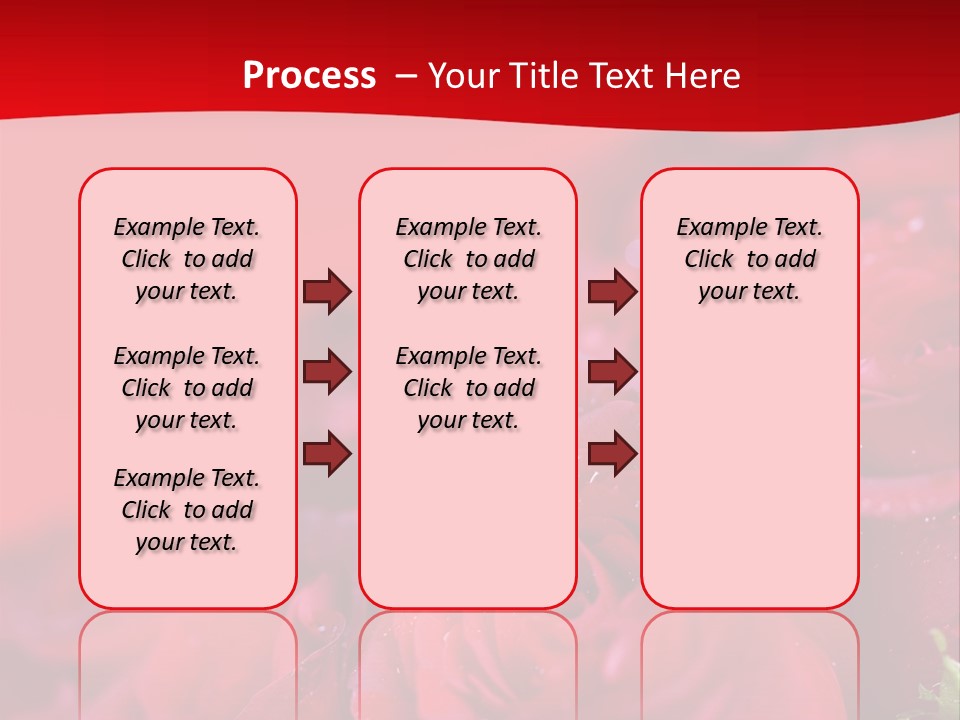 Process – Your Title Text Here

Example Text. Click to add your text.

Example Text. Click to add your text.

Example Text. Click to add your text.

Example Text. Click to add your text.

Example Text. Click to add your text.

Example Text. Click to add your text.